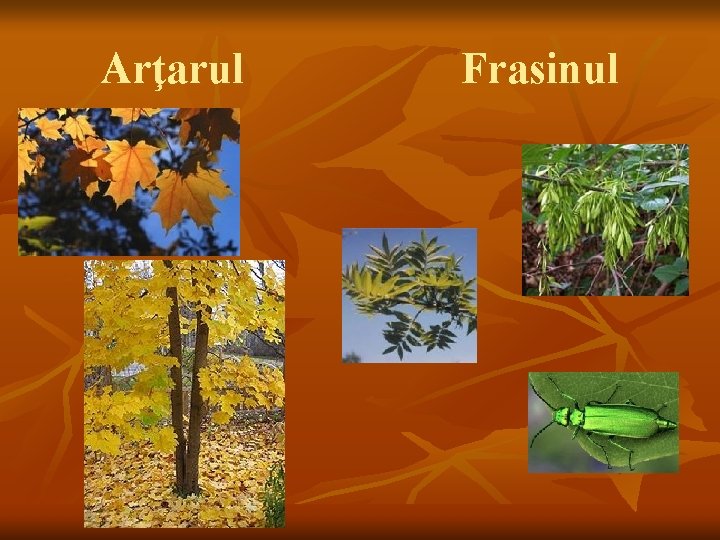 Arţarul

Frasinul